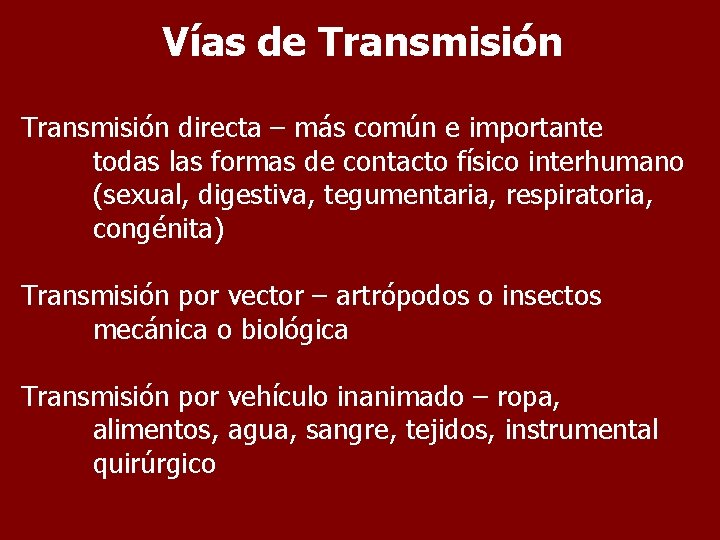 Vías de Transmisión

Transmisión directa – más común e importante
todas las formas de contacto físico interhumano (sexual, digestiva, tegumentaria, respiratoria, congénita)

Transmisión por vector – artrópodos o insectos
mecánica o biológica

Transmisión por vehículo inanimado – ropa, alimentos, agua, sangre, tejidos, instrumental quirúrgico